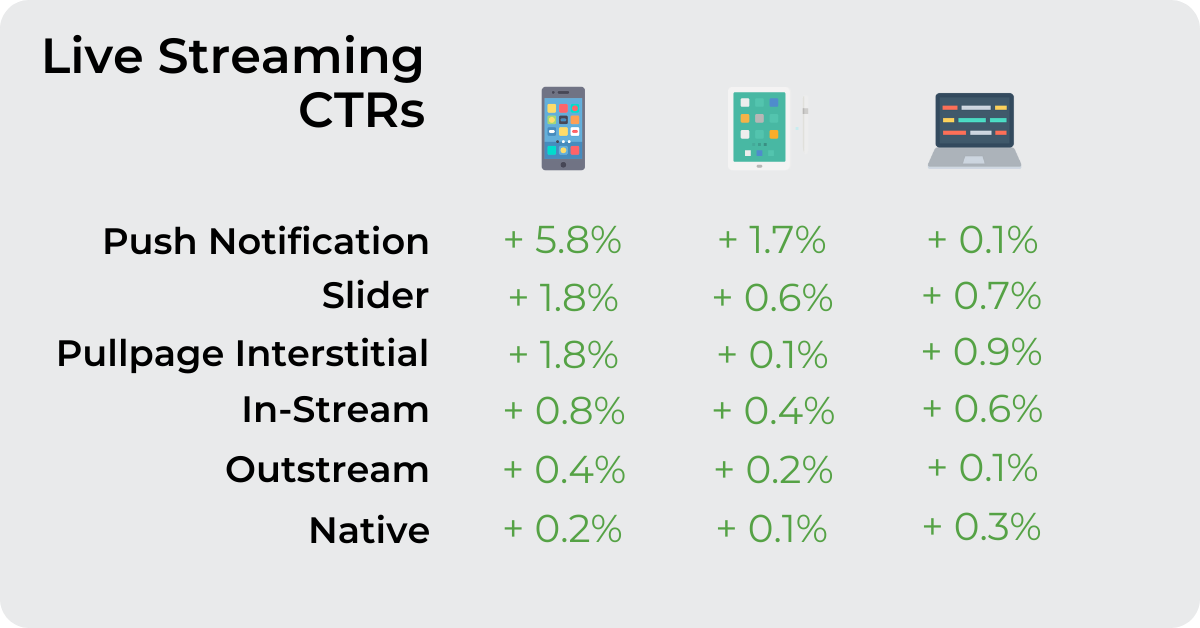 Live Streaming CTRs

| | | | |
|---|---|---|---|
| Push Notification | + 5.8% | + 1.7% | + 0.1% |
| Slider | + 1.8% | + 0.6% | + 0.7% |
| Pullpage Interstitial | + 1.8% | + 0.1% | + 0.9% |
| In-Stream | + 0.8% | + 0.4% | + 0.6% |
| Outstream | + 0.4% | + 0.2% | + 0.1% |
| Native | + 0.2% | + 0.1% | + 0.3% |